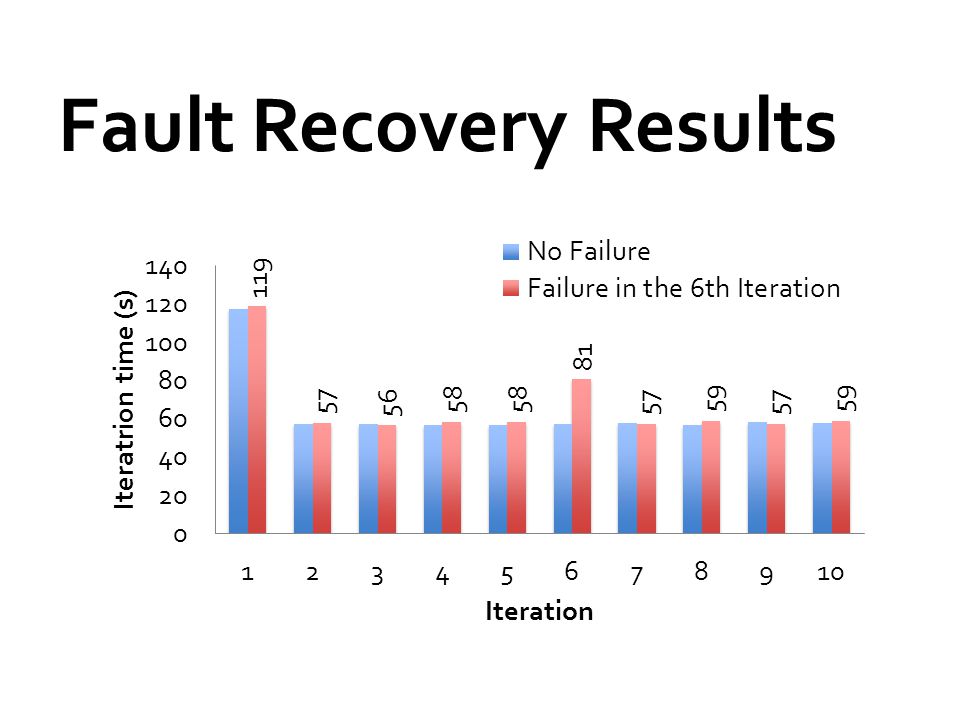 Fault Recovery Results

No Failure
Failure in the 6th Iteration

Iteratrion time (s)

140
120
100
80
60
40
20
0

119
57
56
58
58
81
57
59
57
59

1
2
3
4
5
6
7
8
9
10

Iteration